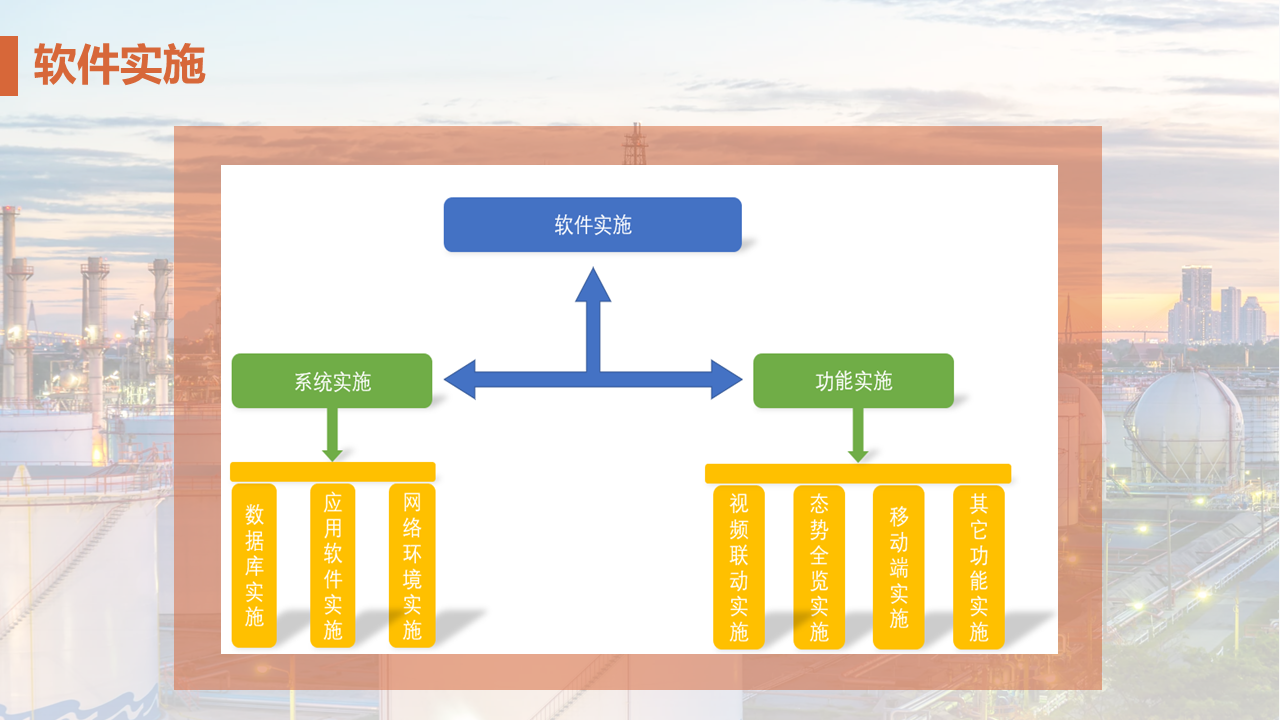 软件实施

软件实施

系统实施

功能实施

数据库实施

应用软件实施

网络环境实施

视频联动实施

态势全览实施

移动端实施

其它功能实施